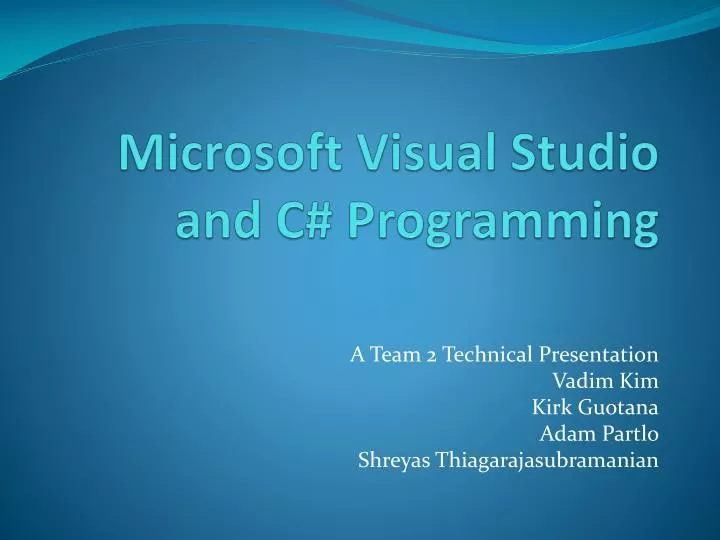 Microsoft Visual Studio and C# Programming

A Team 2 Technical Presentation
Vadim Kim
Kirk Guotana
Adam Partlo
Shreyas Thiagarajasubramanian